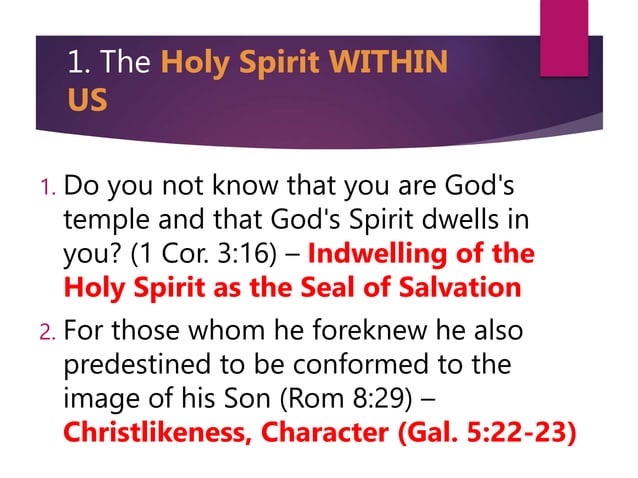 1. The Holy Spirit WITHIN US

1. Do you not know that you are God's temple and that God's Spirit dwells in you? (1 Cor. 3:16) – Indwelling of the Holy Spirit as the Seal of Salvation

2. For those whom he foreknew he also predestined to be conformed to the image of his Son (Rom 8:29) – Christlikeness, Character (Gal. 5:22-23)